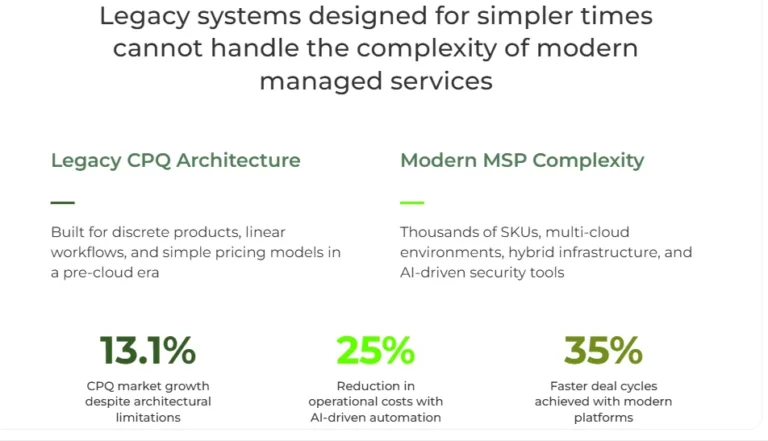 Legacy systems designed for simpler times cannot handle the complexity of modern managed services

Legacy CPQ Architecture

Built for discrete products, linear workflows, and simple pricing models in a pre-cloud era

Modern MSP Complexity

Thousands of SKUs, multi-cloud environments, hybrid infrastructure, and AI-driven security tools

13.1%

CPQ market growth despite architectural limitations

25%

Reduction in operational costs with AI-driven automation

35%

Faster deal cycles achieved with modern platforms